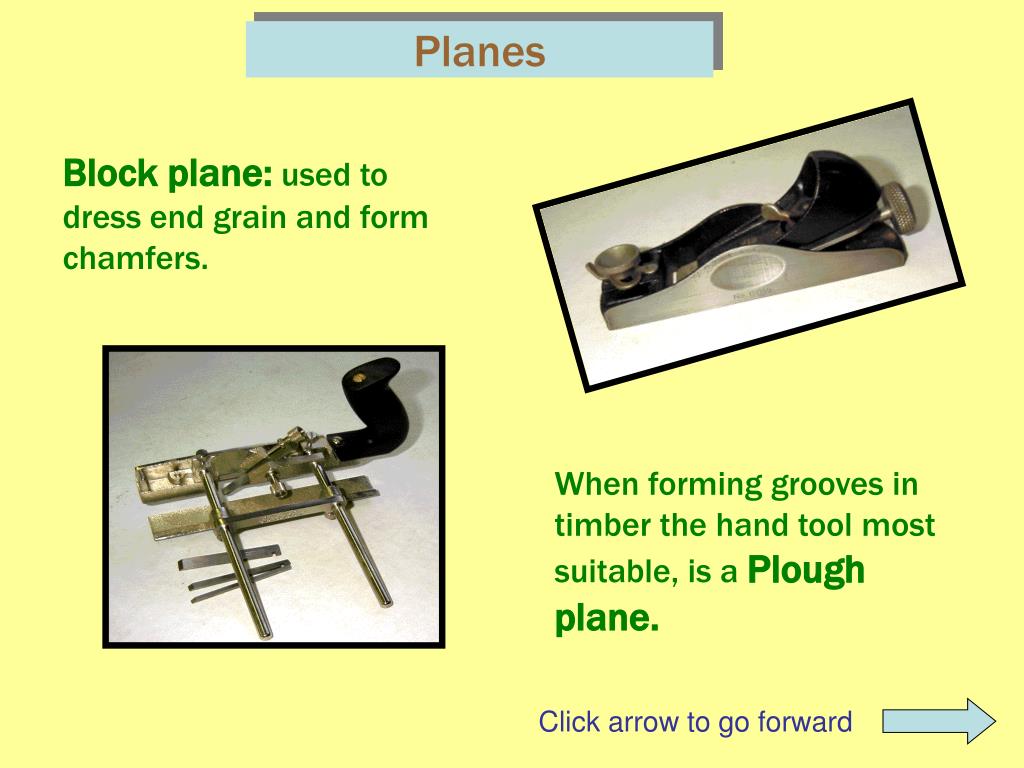 Planes

Block plane: used to dress end grain and form chamfers.

When forming grooves in timber the hand tool most suitable, is a Plough plane.

Click arrow to go forward